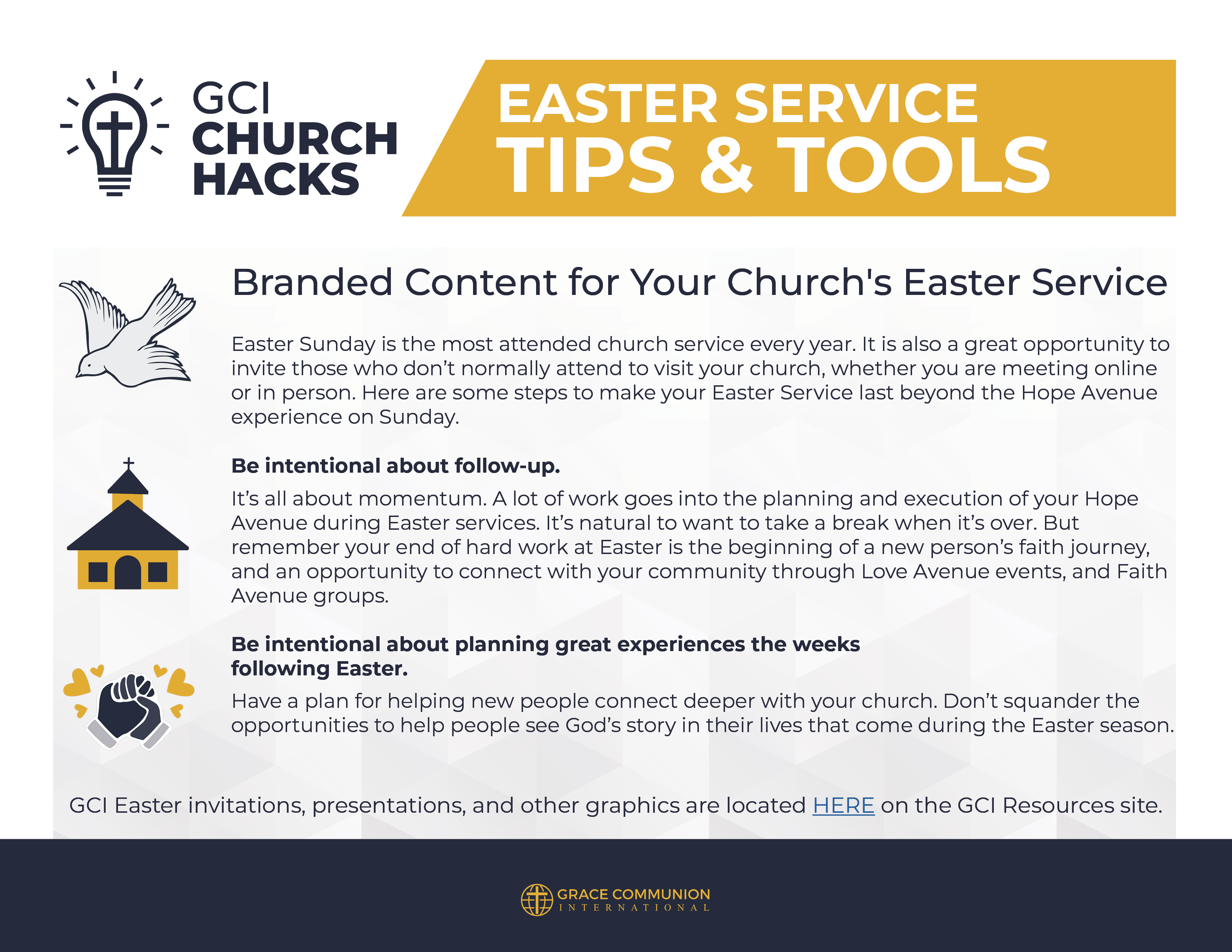 GCI CHURCH HACKS

EASTER SERVICE TIPS & TOOLS

Branded Content for Your Church's Easter Service

Easter Sunday is the most attended church service every year. It is also a great opportunity to invite those who don't normally attend to visit your church, whether you are meeting online or in person. Here are some steps to make your Easter Service last beyond the Hope Avenue experience on Sunday.

Be intentional about follow-up.

It's all about momentum. A lot of work goes into the planning and execution of your Hope Avenue during Easter services. It's natural to want to take a break when it's over. But remember your end of hard work at Easter is the beginning of a new person's faith journey, and an opportunity to connect with your community through Love Avenue events, and Faith Avenue groups.

Be intentional about planning great experiences the weeks following Easter.

Have a plan for helping new people connect deeper with your church. Don't squander the opportunities to help people see God's story in their lives that come during the Easter season.

GCI Easter invitations, presentations, and other graphics are located HERE on the GCI Resources site.

GRACE COMMUNION INTERNATIONAL